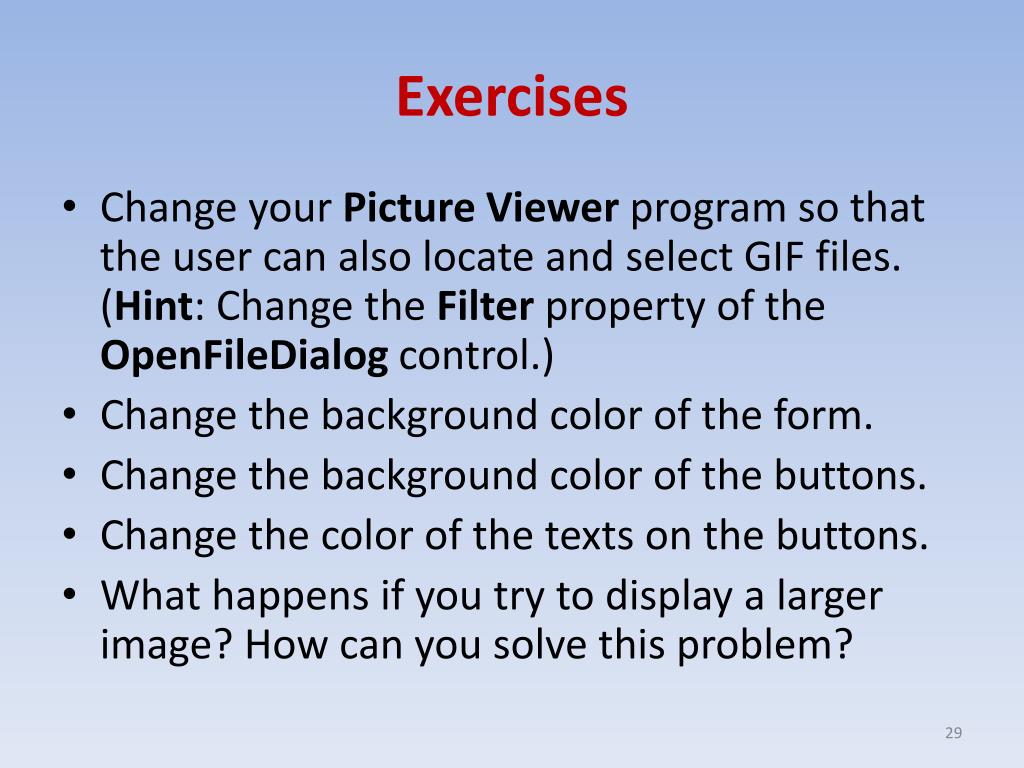 Exercises

• Change your Picture Viewer program so that the user can also locate and select GIF files. (Hint: Change the Filter property of the OpenFileDialog control.)
• Change the background color of the form.
• Change the background color of the buttons.
• Change the color of the texts on the buttons.
• What happens if you try to display a larger image? How can you solve this problem?

29